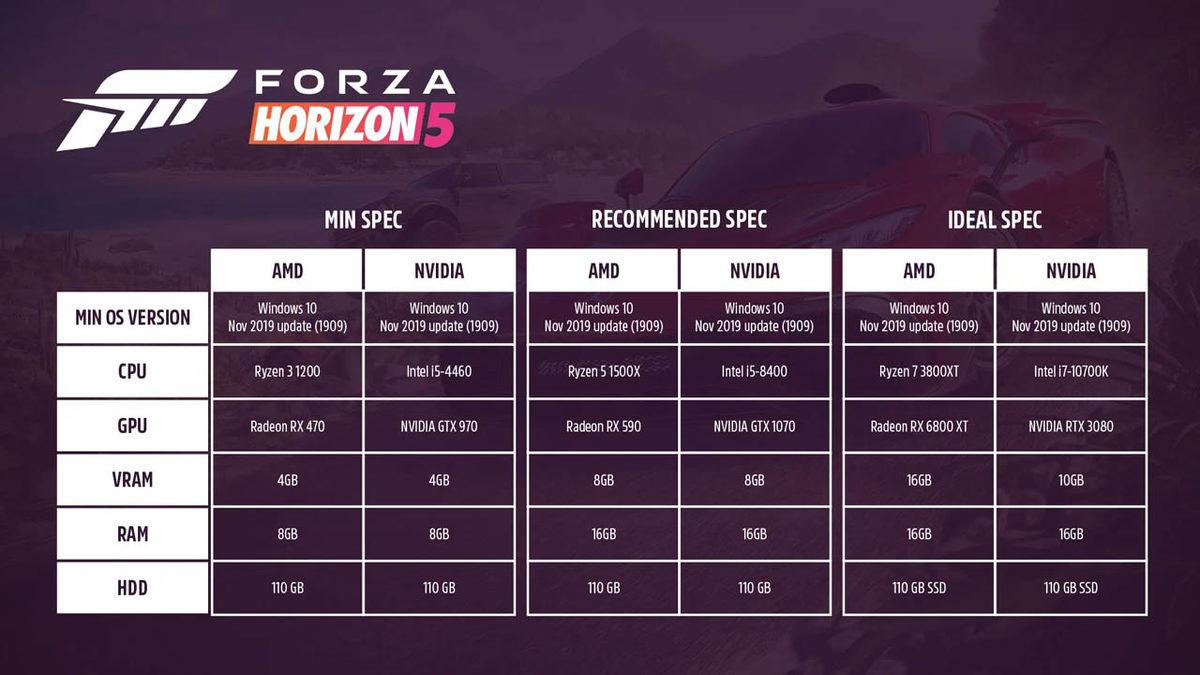 FORZA
HORIZON 5

| | MIN SPEC | | RECOMMENDED SPEC | | IDEAL SPEC | |
|---|---|---|---|---|---|---|
| | AMD | NVIDIA | AMD | NVIDIA | AMD | NVIDIA |
| MIN OS VERSION | Windows 10 Nov 2019 update (1909) | Windows 10 Nov 2019 update (1909) | Windows 10 Nov 2019 update (1909) | Windows 10 Nov 2019 update (1909) | Windows 10 Nov 2019 update (1909) | Windows 10 Nov 2019 update (1909) |
| CPU | Ryzen 3 1200 | Intel i5-4460 | Ryzen 5 1500X | Intel i5-8400 | Ryzen 7 3800XT | Intel i7-10700K |
| GPU | Radeon RX 470 | NVIDIA GTX 970 | Radeon RX 590 | NVIDIA GTX 1070 | Radeon RX 6800 XT | NVIDIA RTX 3080 |
| VRAM | 4GB | 4GB | 8GB | 8GB | 16GB | 10GB |
| RAM | 8GB | 8GB | 16GB | 16GB | 16GB | 16GB |
| HDD | 110 GB | 110 GB | 110 GB | 110 GB | 110 GB SSD | 110 GB SSD |